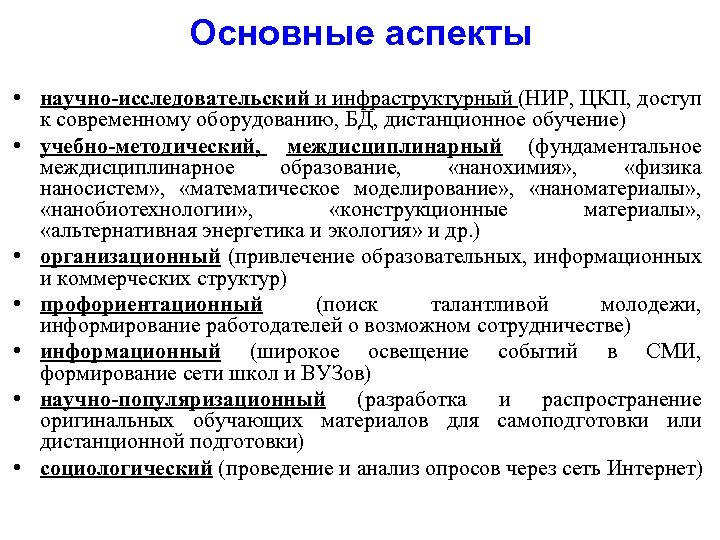 Основные аспекты

• научно-исследовательский и инфраструктурный (НИР, ЦКП, доступ к современному оборудованию, БД, дистанционное обучение)
• учебно-методический, междисциплинарный (фундаментальное междисциплинарное образование, «нанохимия», «физика наносистем», «математическое моделирование», «наноматериалы», «нанобиотехнологии», «конструкционные материалы», «альтернативная энергетика и экология» и др.)
• организационный (привлечение образовательных, информационных и коммерческих структур)
• профориентационный (поиск талантливой молодежи, информирование работодателей о возможном сотрудничестве)
• информационный (широкое освещение событий в СМИ, формирование сети школ и ВУЗов)
• научно-популяризационный (разработка и распространение оригинальных обучающих материалов для самоподготовки или дистанционной подготовки)
• социологический (проведение и анализ опросов через сеть Интернет)